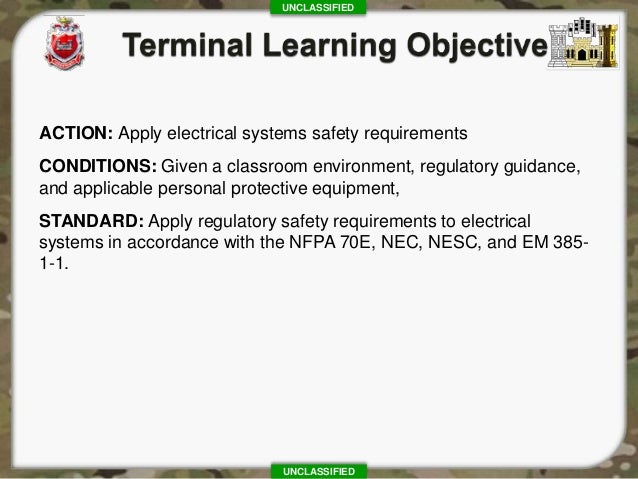 UNCLASSIFIED

Terminal Learning Objective

ACTION: Apply electrical systems safety requirements

CONDITIONS: Given a classroom environment, regulatory guidance, and applicable personal protective equipment,

STANDARD: Apply regulatory safety requirements to electrical systems in accordance with the NFPA 70E, NEC, NESC, and EM 385-1-1.

UNCLASSIFIED